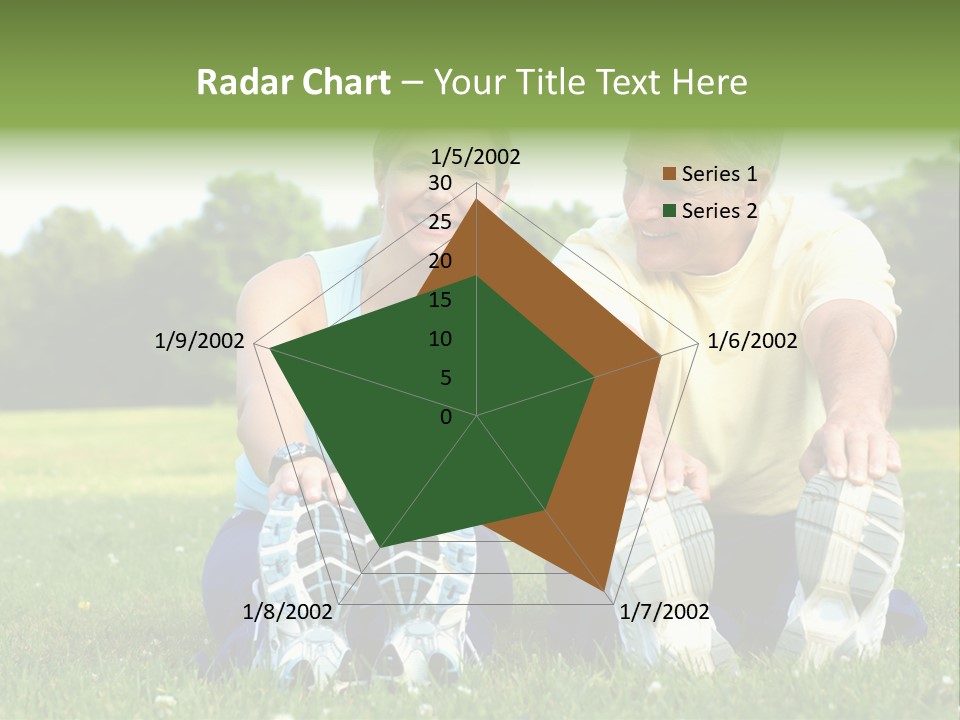 Radar Chart – Your Title Text Here

1/5/2002
30
25
20
15
10
5
0
1/6/2002
1/7/2002
1/8/2002
1/9/2002

Series 1
Series 2